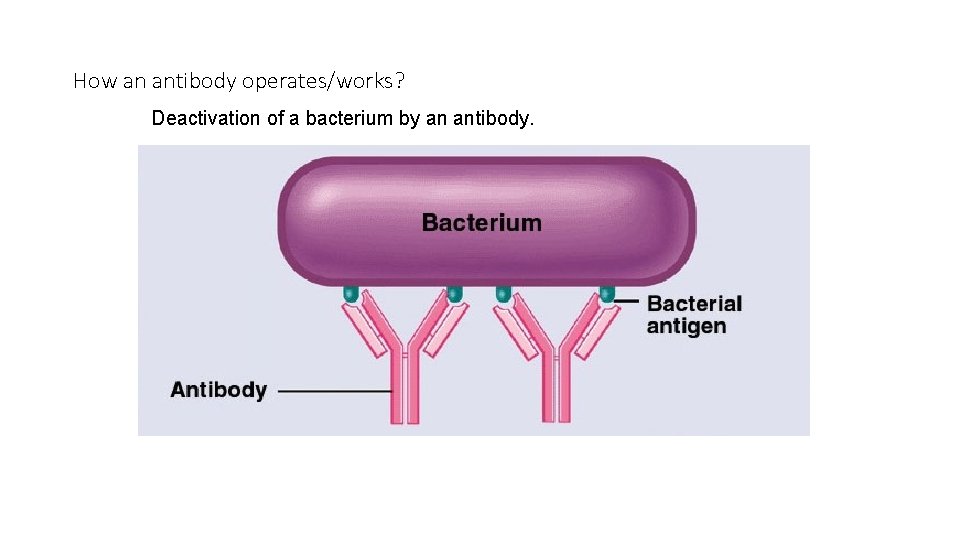 How an antibody operates/works?

Deactivation of a bacterium by an antibody.

Bacterium

Bacterial antigen

Antibody